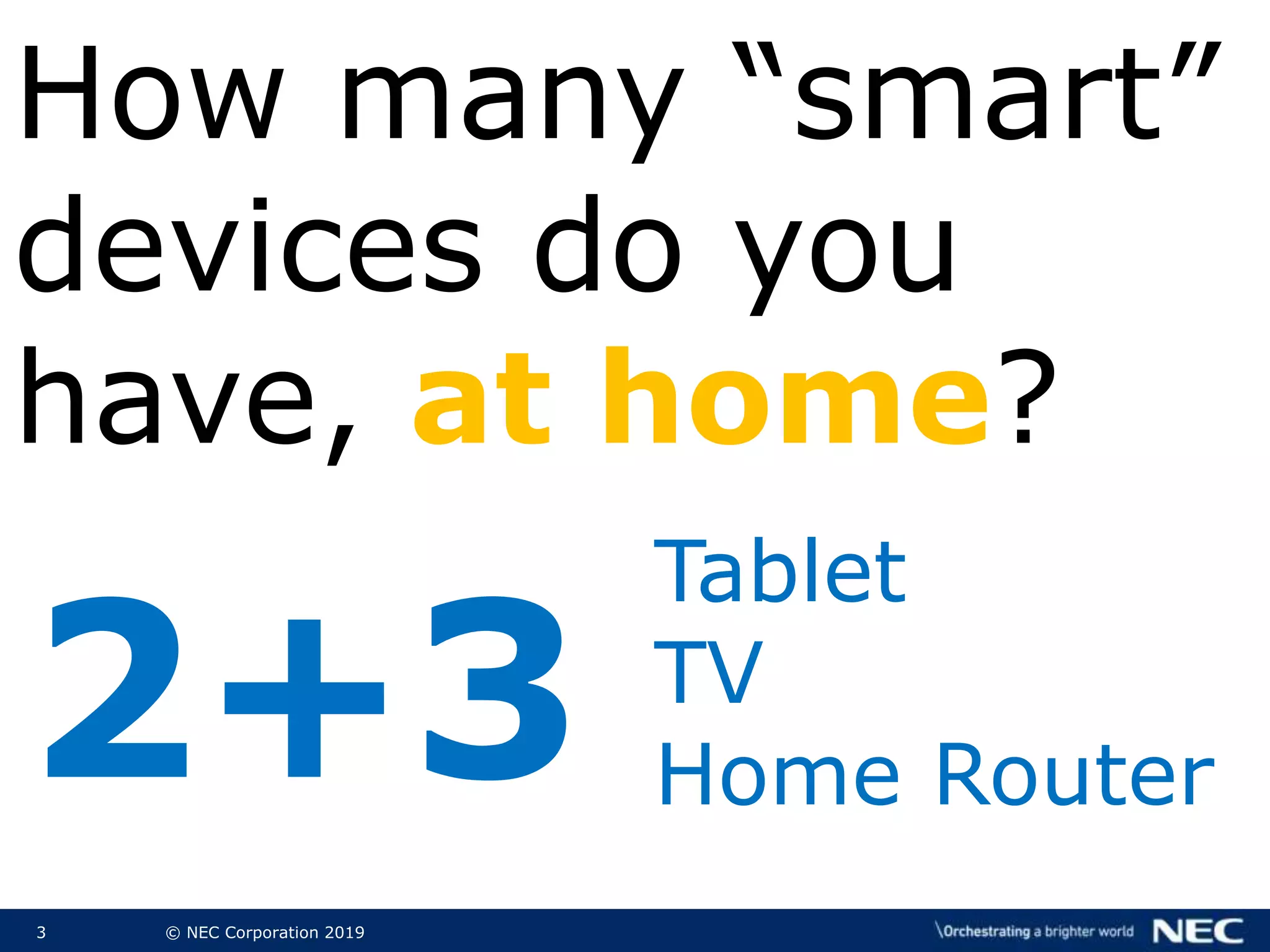 How many “smart” devices do you have, at home?

2+3

Tablet
TV
Home Router

3 © NEC Corporation 2019

\Orchestrating a brighter world NEC